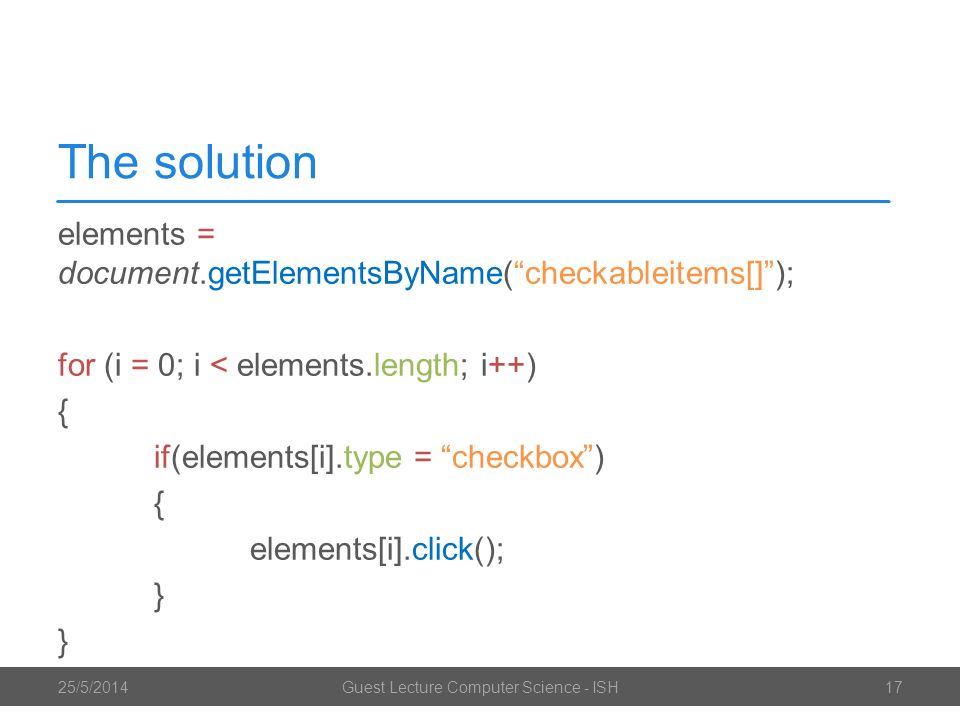 The solution

elements = document.getElementsByName(“checkableitems[]”);

for (i = 0; i < elements.length; i++)
{
if(elements[i].type = “checkbox”)
{
elements[i].click();
}
}

25/5/2014 Guest Lecture Computer Science - ISH 17